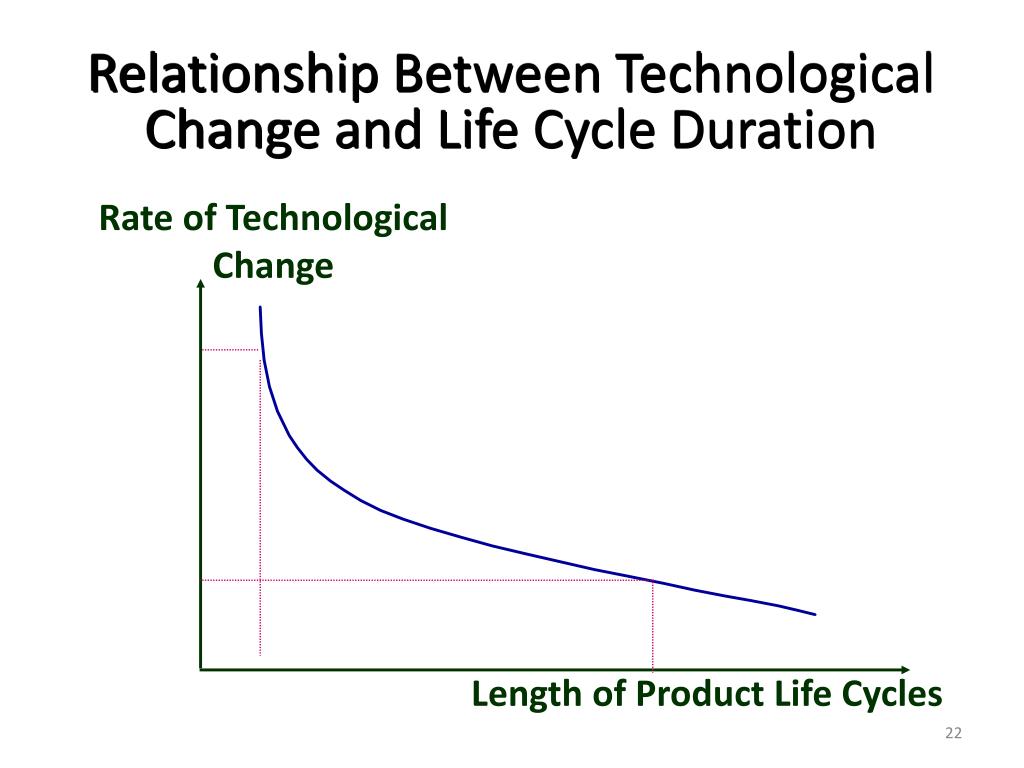 Relationship Between Technological Change and Life Cycle Duration

Rate of Technological Change

Length of Product Life Cycles

22